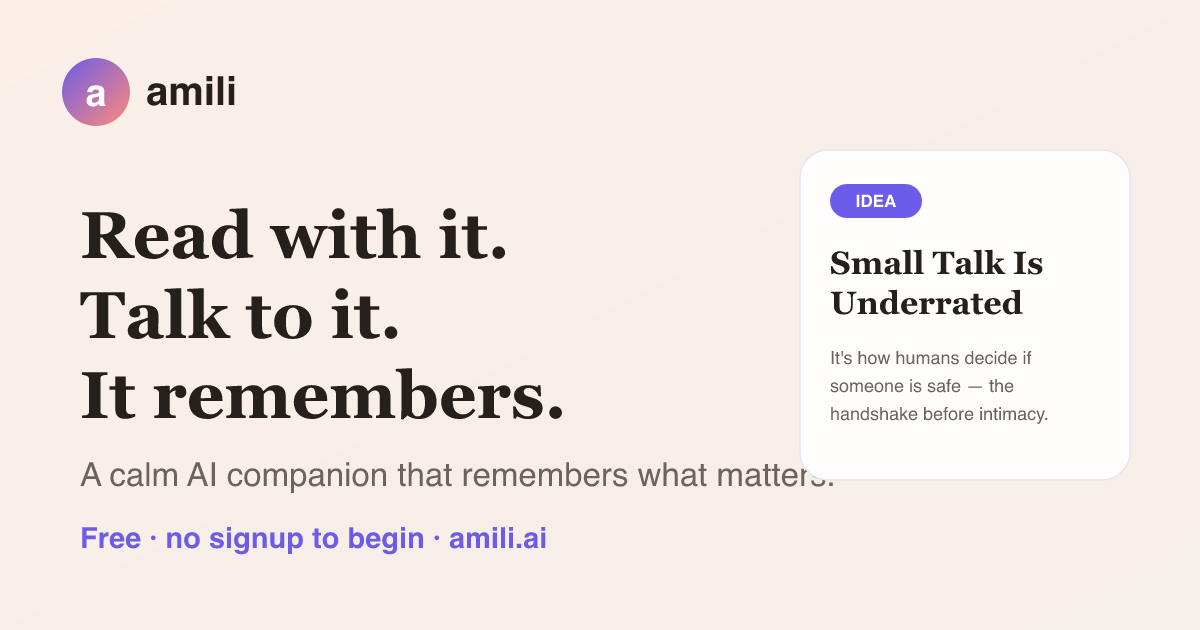 a amili

Read with it.
Talk to it.
It remembers.

A calm AI companion that remembers what matters.

Free · no signup to begin · amili.ai

IDEA

Small Talk Is Underrated

It's how humans decide if someone is safe — the handshake before intimacy.